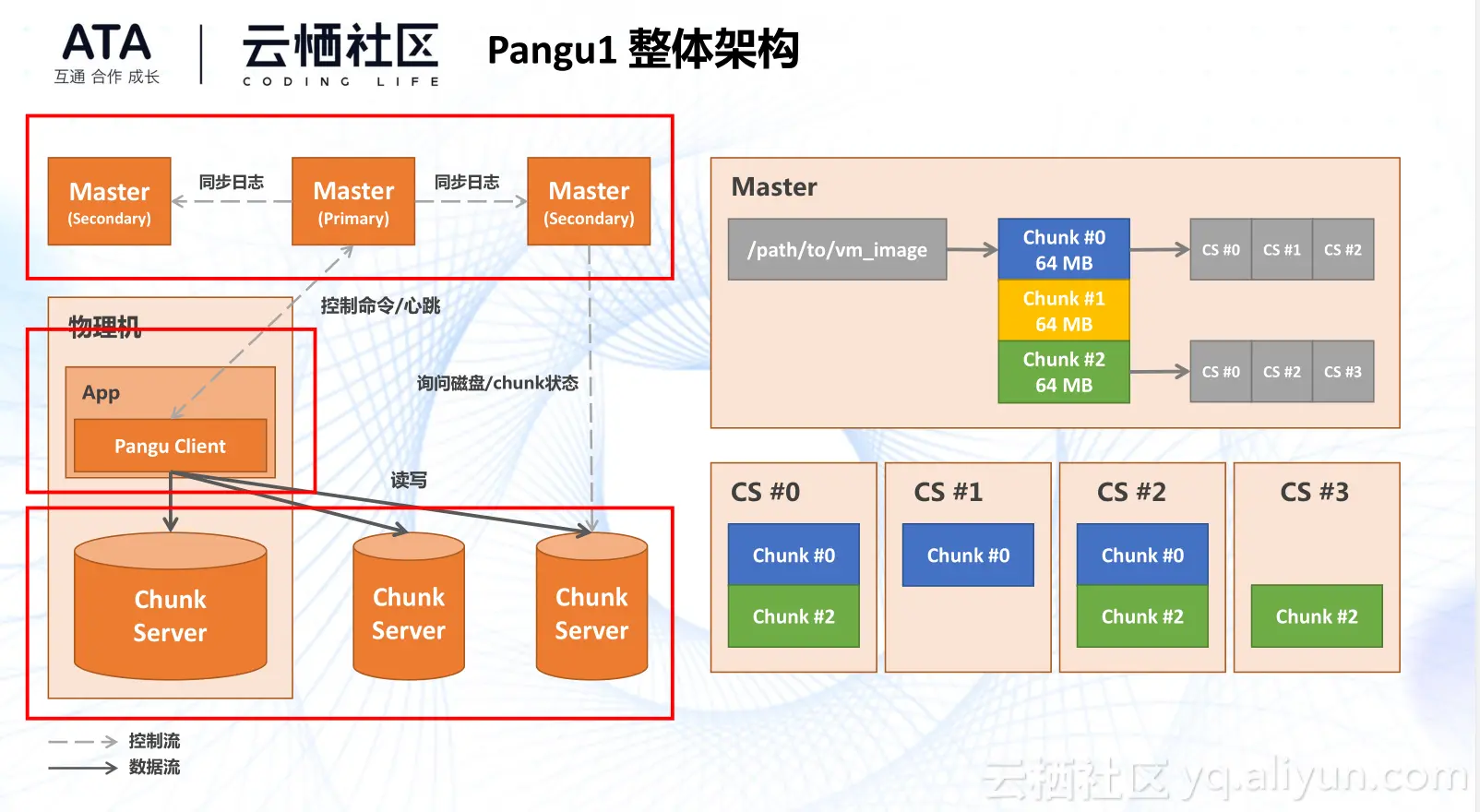 ATA
互通 合作 成长

云栖社区
CODING LIFE

Pangu1 整体架构

Master
(Secondary)

同步日志

Master
(Primary)

同步日志

Master
(Secondary)

控制命令/心跳

物理机

App

Pangu Client

询问磁盘/chunk状态

读写

Chunk Server

Chunk Server

Chunk Server

控制流
数据流

Master

/path/to/vm_image

Chunk #0
64 MB

Chunk #1
64 MB

Chunk #2
64 MB

CS #0 CS #1 CS #2

CS #0 CS #2 CS #3

CS #0
Chunk #0
Chunk #2

CS #1
Chunk #0

CS #2
Chunk #0
Chunk #2

CS #3
Chunk #2

云栖社区 yq.aliyun.com